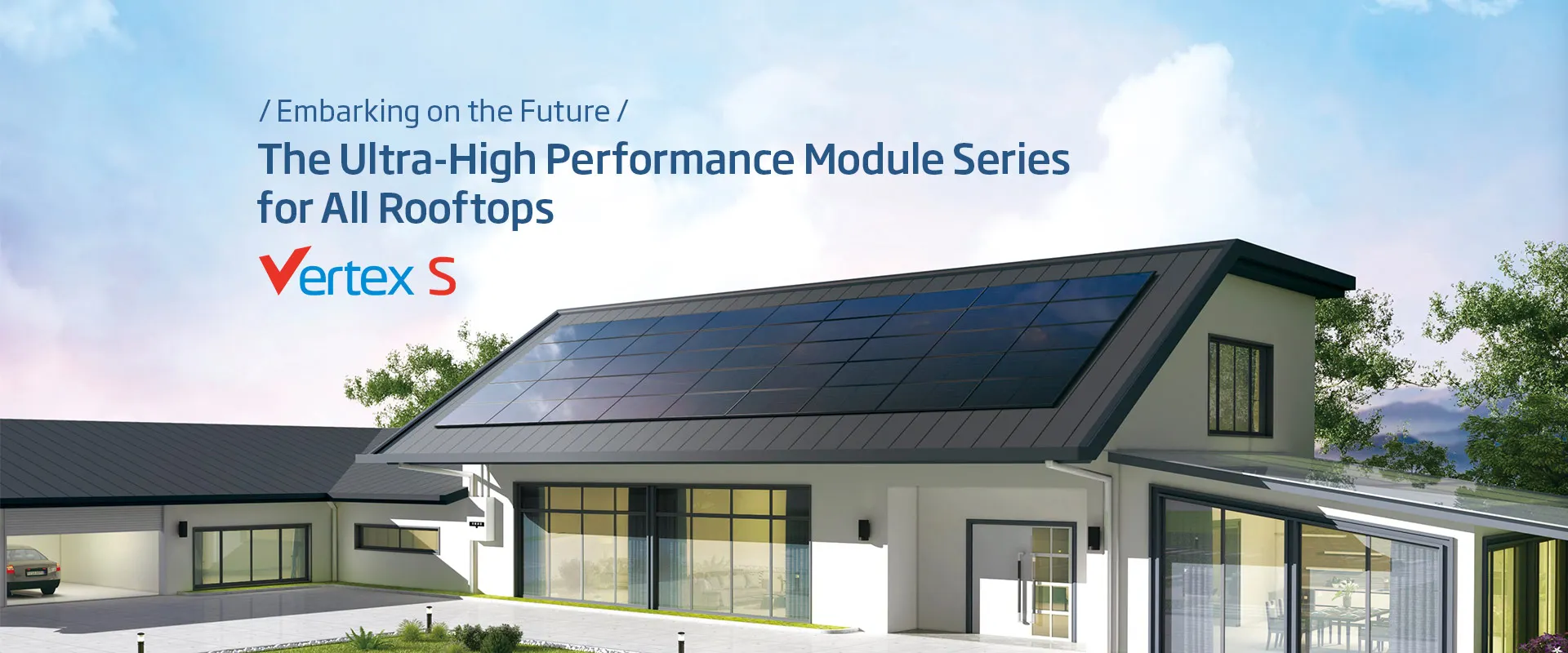 / Embarking on the Future /

The Ultra-High Performance Module Series for All Rooftops

Vertex S